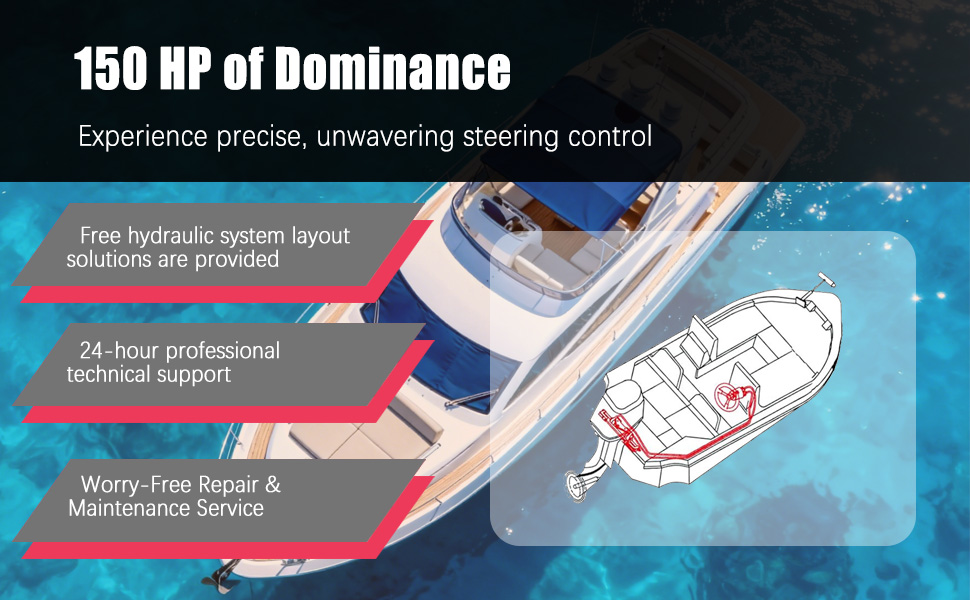 150 HP of Dominance

Experience precise, unwavering steering control

Free hydraulic system layout solutions are provided

24-hour professional technical support

Worry-Free Repair & Maintenance Service